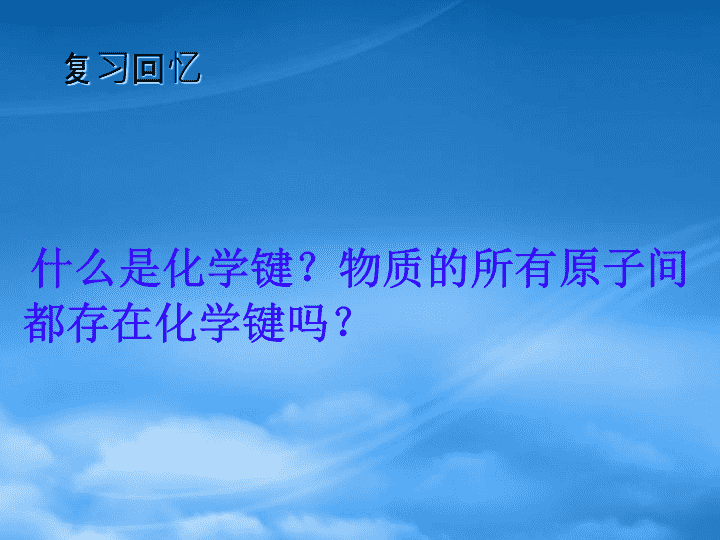 复习回忆

什么是化学键？物质的所有原子间都存在化学键吗？